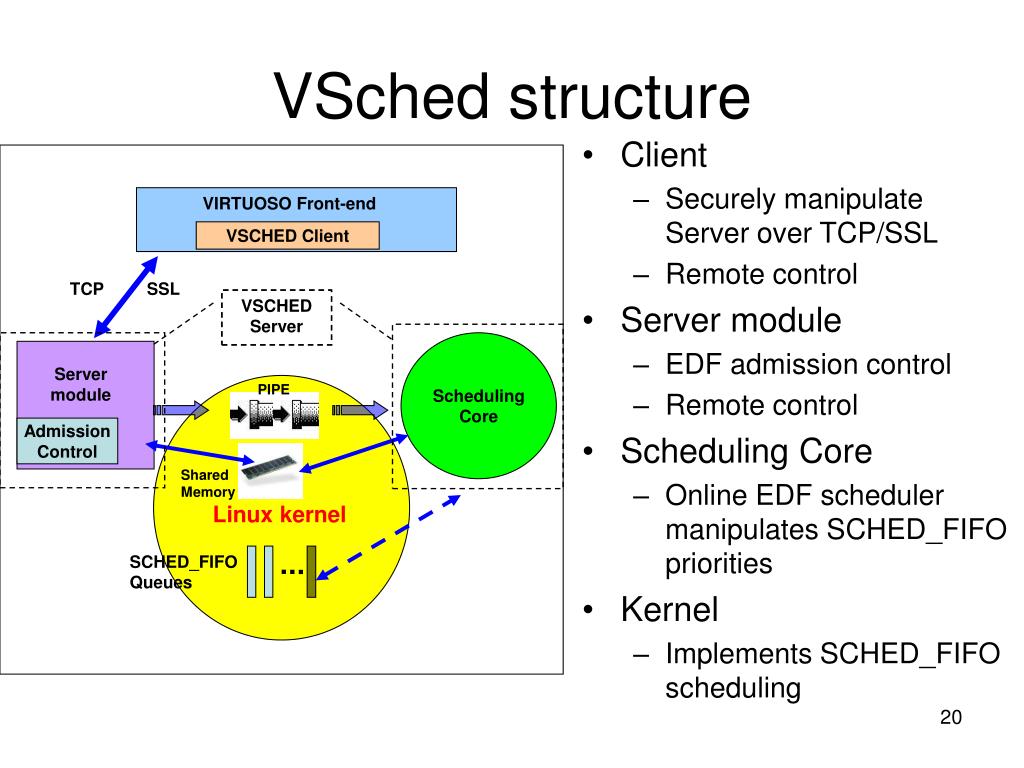 VSched structure

VIRTUOSO Front-end

VSCHED Client

TCP

SSL

VSCHED Server

Server module

Admission Control

PIPE

Scheduling Core

Shared Memory

Linux kernel

SCHED_FIFO Queues

...

• Client
– Securely manipulate Server over TCP/SSL
– Remote control
• Server module
– EDF admission control
– Remote control
• Scheduling Core
– Online EDF scheduler manipulates SCHED_FIFO priorities
• Kernel
– Implements SCHED_FIFO scheduling

20